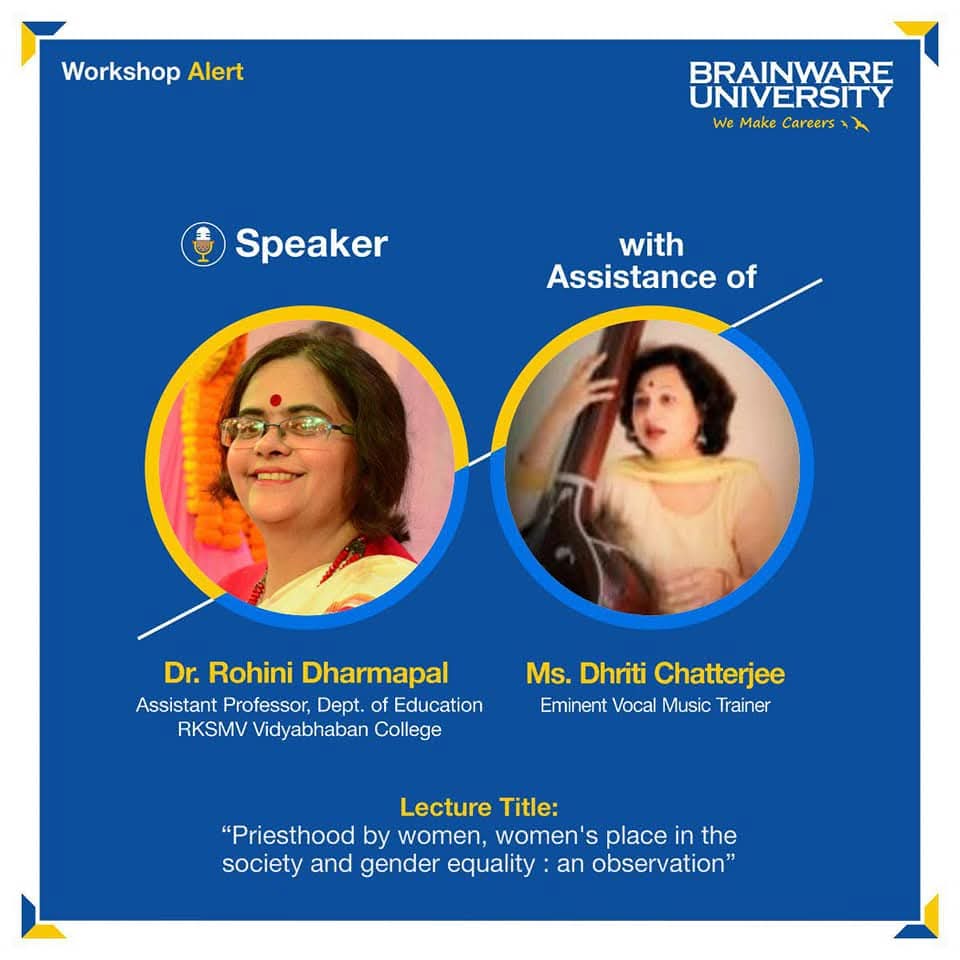 Workshop Alert

BRAINWARE UNIVERSITY
We Make Careers

Speaker

with
Assistance of

Dr. Rohini Dharmapal
Assistant Professor, Dept. of Education
RKSMV Vidyabhaban College

Ms. Dhriti Chatterjee
Eminent Vocal Music Trainer

Lecture Title:
“Priesthood by women, women's place in the society and gender equality : an observation”